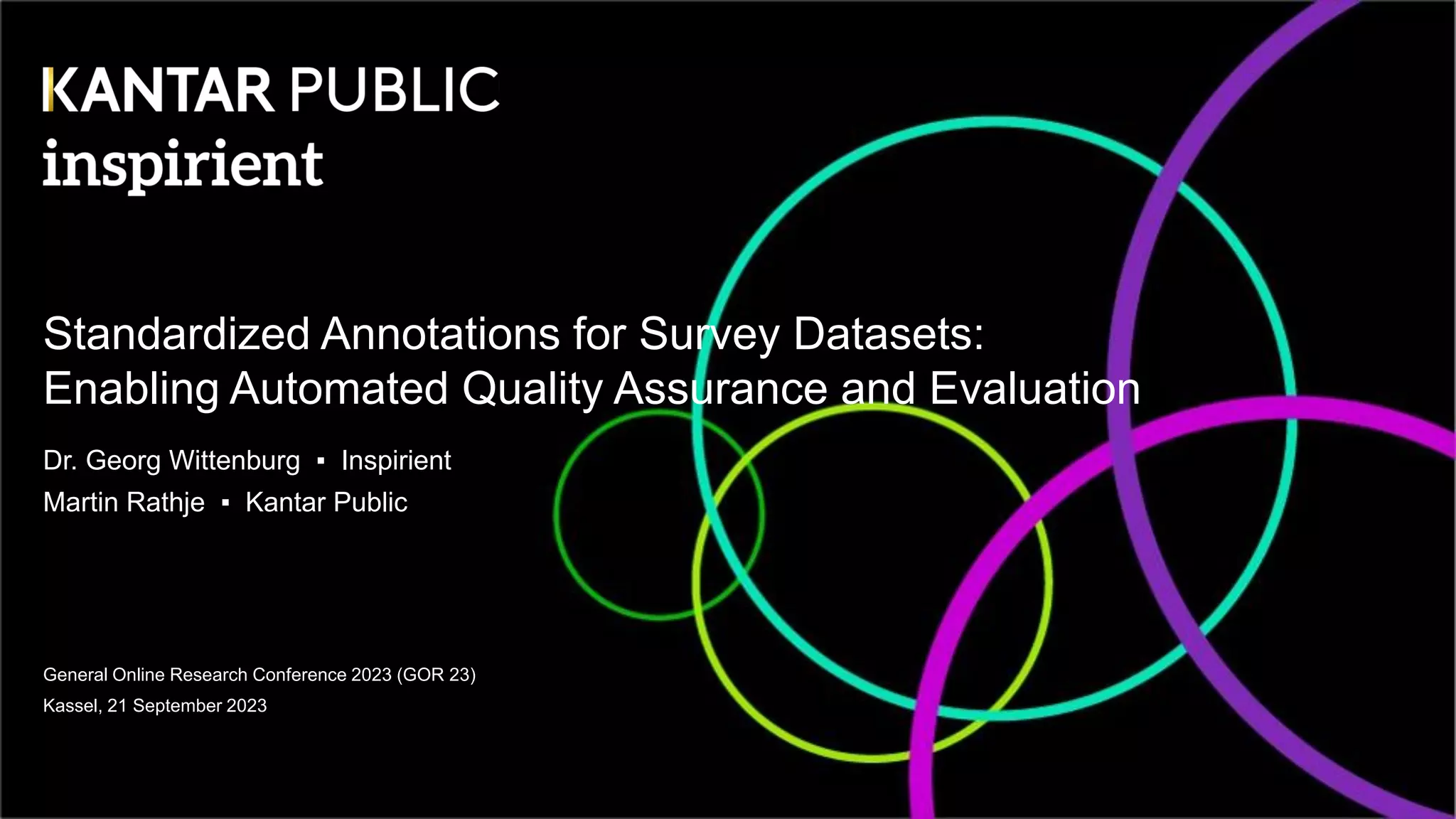 KANTAR PUBLIC
inspirient

Standardized Annotations for Survey Datasets: Enabling Automated Quality Assurance and Evaluation

Dr. Georg Wittenburg ▪ Inspirient
Martin Rathje ▪ Kantar Public

General Online Research Conference 2023 (GOR 23)
Kassel, 21 September 2023